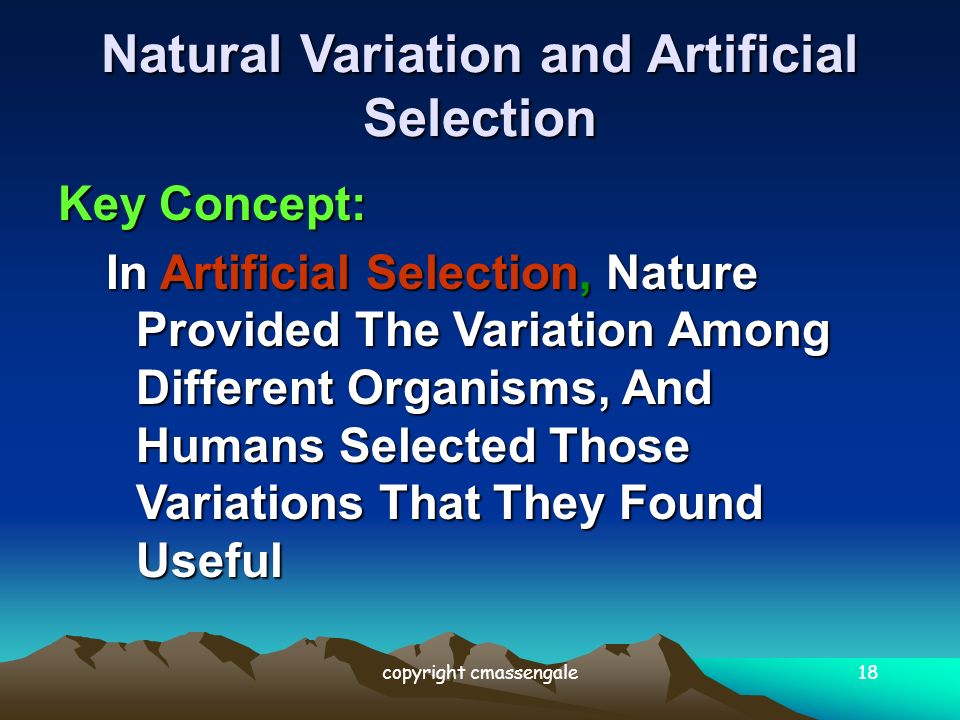 Natural Variation and Artificial Selection

Key Concept:

In Artificial Selection, Nature Provided The Variation Among Different Organisms, And Humans Selected Those Variations That They Found Useful

copyright cmassengale

18